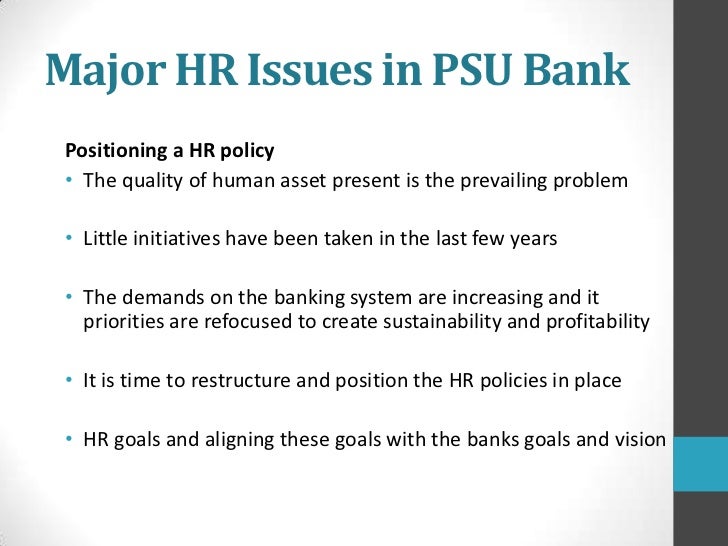 Major HR Issues in PSU Bank

Positioning a HR policy

• The quality of human asset present is the prevailing problem

• Little initiatives have been taken in the last few years

• The demands on the banking system are increasing and it priorities are refocused to create sustainability and profitability

• It is time to restructure and position the HR policies in place

• HR goals and aligning these goals with the banks goals and vision